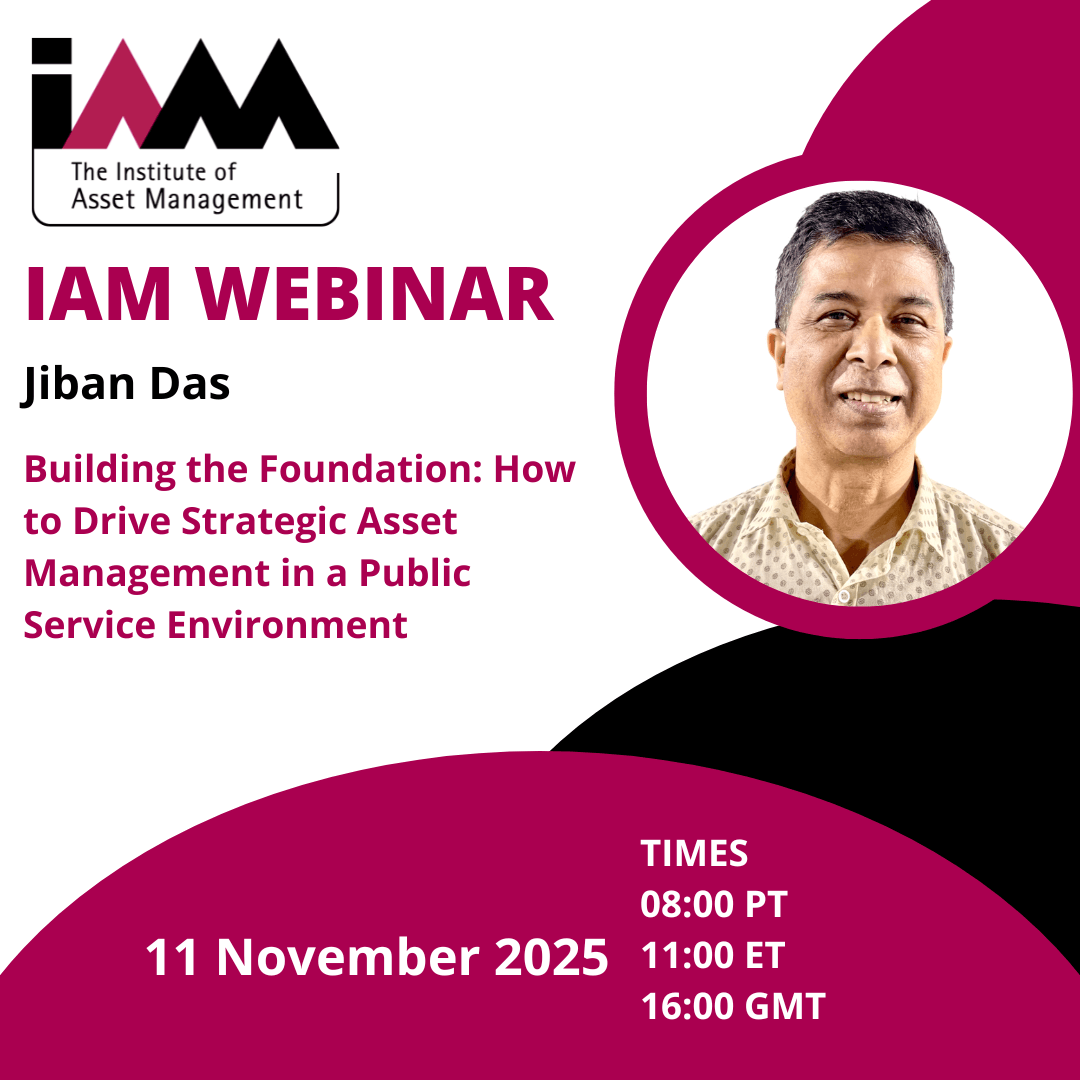 iAM
The Institute of Asset Management

IAM WEBINAR

Jiban Das

Building the Foundation: How to Drive Strategic Asset Management in a Public Service Environment

11 November 2025

TIMES
08:00 PT
11:00 ET
16:00 GMT